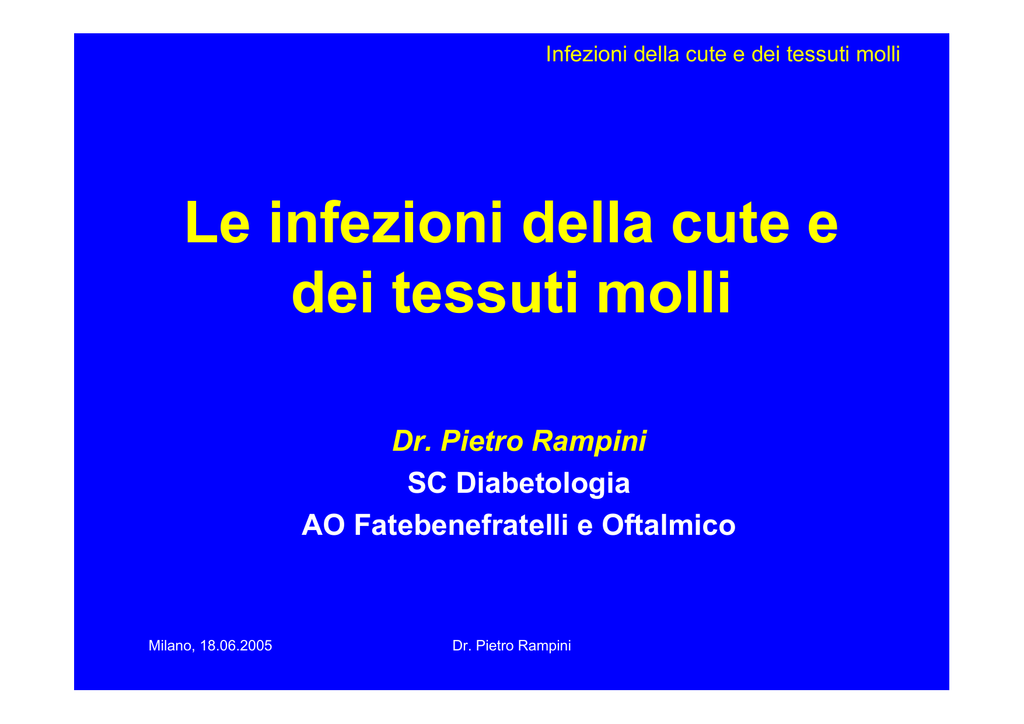 Infezioni della cute e dei tessuti molli

Le infezioni della cute e dei tessuti molli

Dr. Pietro Rampini
SC Diabetologia
AO Fatebenefratelli e Oftalmico

Milano, 18.06.2005

Dr. Pietro Rampini